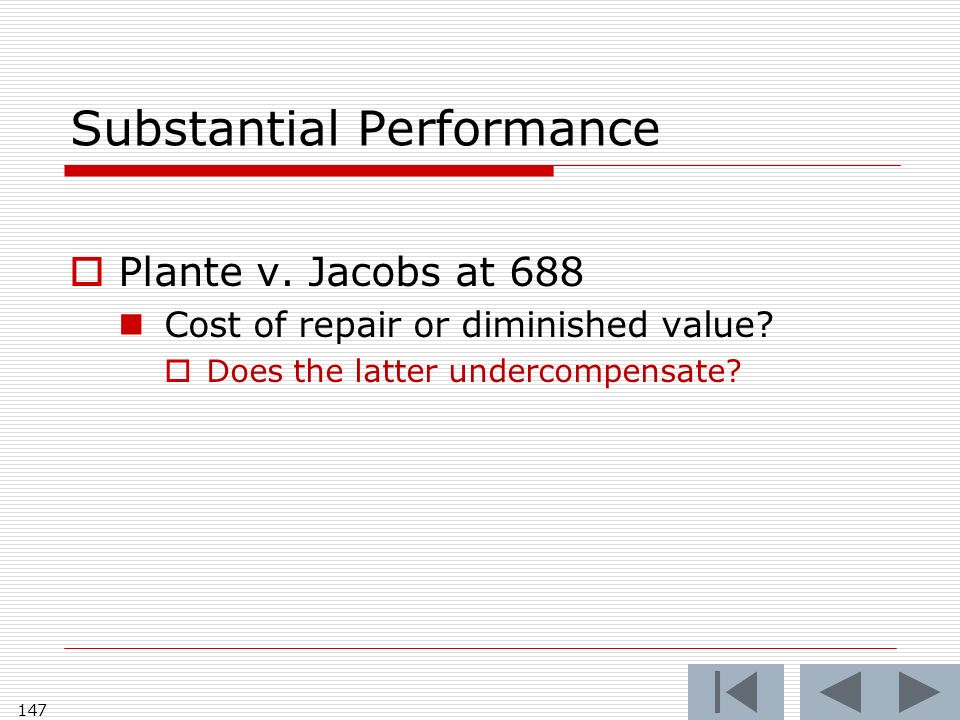 Substantial Performance

Plante v. Jacobs at 688

Cost of repair or diminished value?

Does the latter undercompensate?

147